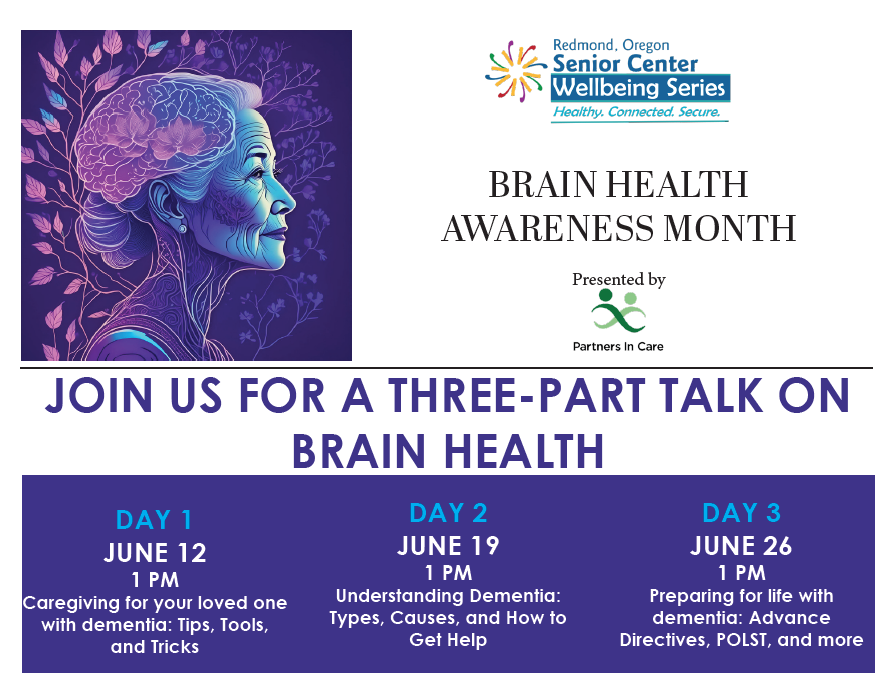 Redmond, Oregon
Senior Center
Wellbeing Series
Healthy. Connected. Secure.

BRAIN HEALTH AWARENESS MONTH

Presented by

Partners In Care

JOIN US FOR A THREE-PART TALK ON BRAIN HEALTH

DAY 1
JUNE 12
1 PM
Caregiving for your loved one with dementia: Tips, Tools, and Tricks

DAY 2
JUNE 19
1 PM
Understanding Dementia: Types, Causes, and How to Get Help

DAY 3
JUNE 26
1 PM
Preparing for life with dementia: Advance Directives, POLST, and more